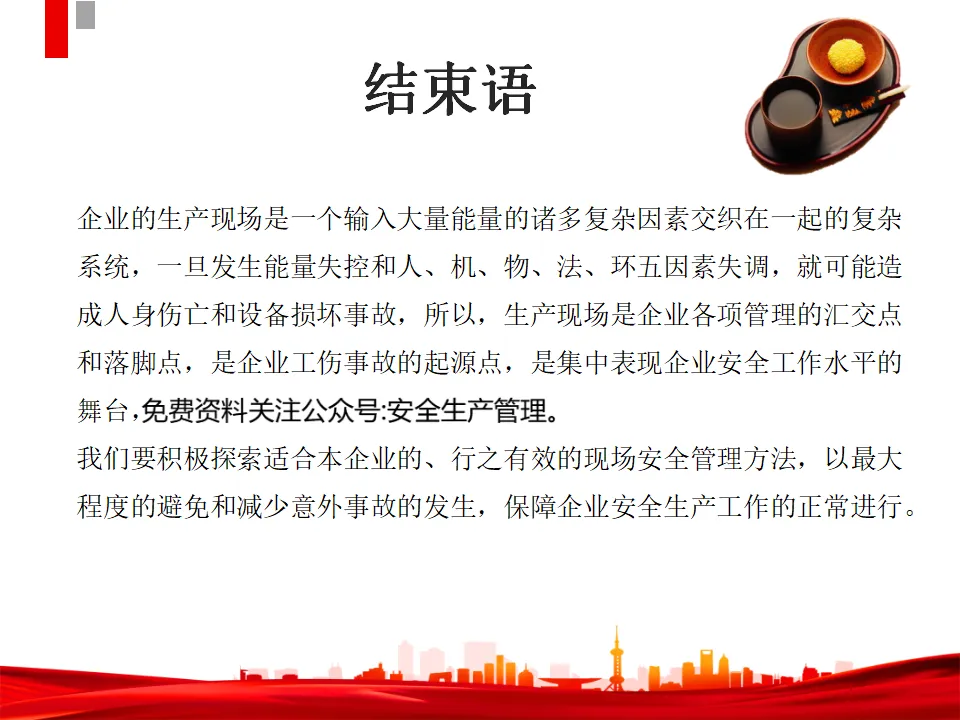 结束语

企业的生产现场是一个输入大量能量的诸多复杂因素交织在一起的复杂系统，一旦发生能量失控和人、机、物、法、环五因素失调，就可能造成人身伤亡和设备损坏事故，所以，生产现场是企业各项管理的汇交点和落脚点，是企业工伤事故的起源点，是集中表现企业安全工作水平的舞台，免费资料关注公众号:安全生产管理。
我们要积极探索适合本企业的、行之有效的现场安全管理方法，以最大程度的避免和减少意外事故的发生，保障企业安全生产工作的正常进行。